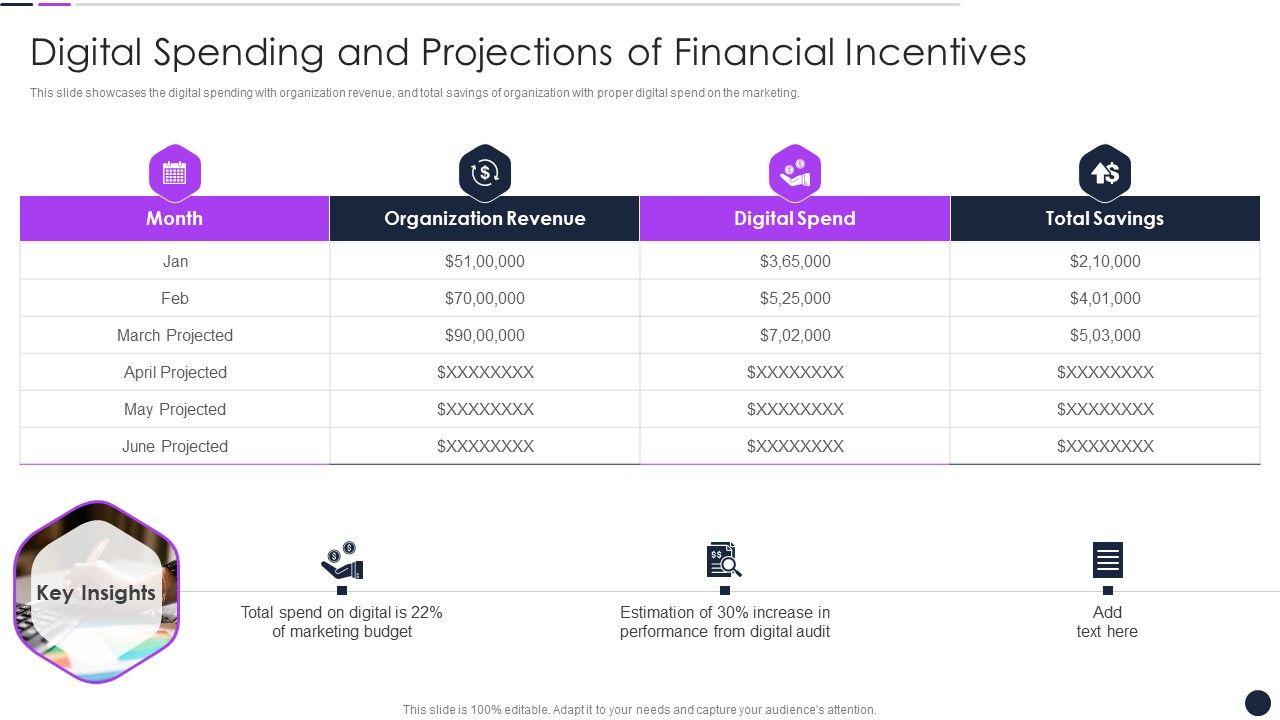 Digital Spending and Projections of Financial Incentives

This slide showcases the digital spending with organization revenue, and total savings of organization with proper digital spend on the marketing.

| Month | Organization Revenue | Digital Spend | Total Savings |
|---|---|---|---|
| Jan | \$51,00,000 | \$3,65,000 | \$2,10,000 |
| Feb | \$70,00,000 | \$5,25,000 | \$4,01,000 |
| March Projected | \$90,00,000 | \$7,02,000 | \$5,03,000 |
| April Projected | \$XXXXXXXX | \$XXXXXXXX | \$XXXXXXXX |
| May Projected | \$XXXXXXXX | \$XXXXXXXX | \$XXXXXXXX |
| June Projected | \$XXXXXXXX | \$XXXXXXXX | \$XXXXXXXX |

Key Insights

Total spend on digital is 22% of marketing budget

Estimation of 30% increase in performance from digital audit

Add text here

This slide is 100% editable. Adapt it to your needs and capture your audience's attention.